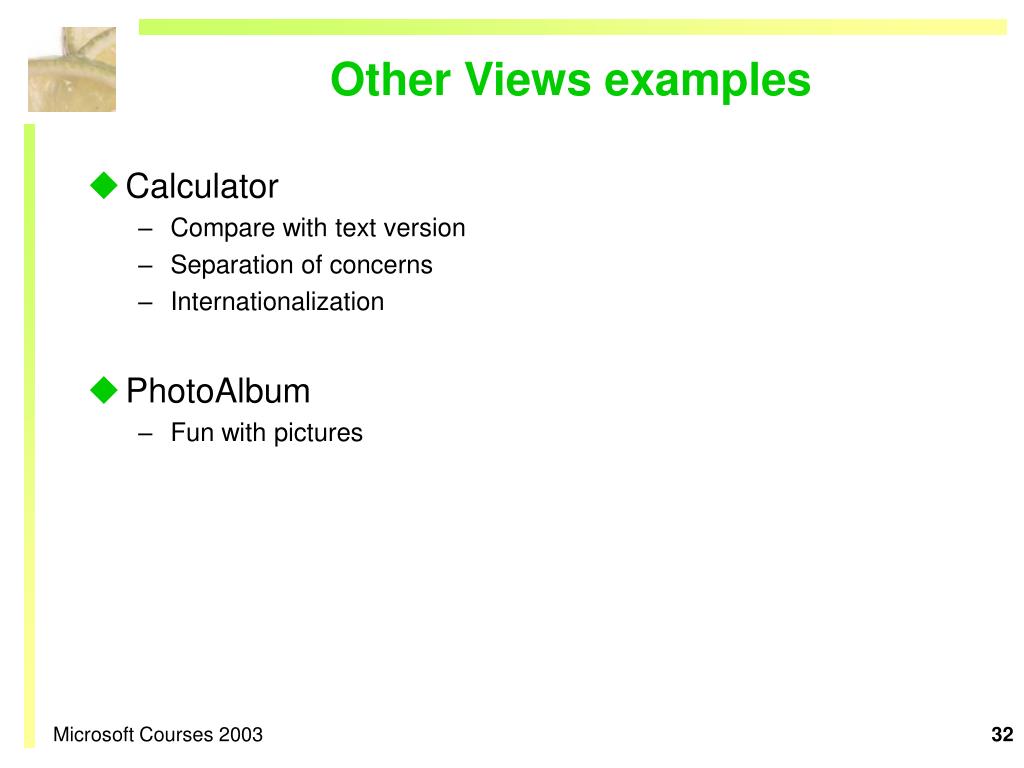 Other Views examples

◆ Calculator
– Compare with text version
– Separation of concerns
– Internationalization

◆ PhotoAlbum
– Fun with pictures

Microsoft Courses 2003

32